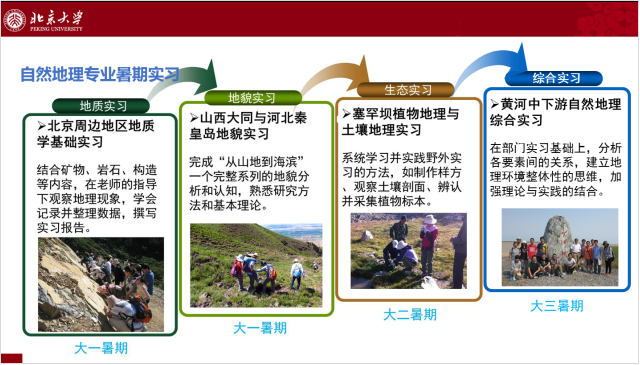 北京大学
PEKING UNIVERSITY

自然地理专业暑期实习

地质实习
➢北京周边地区地质学基础实习
结合矿物、岩石、构造等内容，在老师的指导下观察地理现象，学会记录并整理数据，撰写实习报告。
大一暑期

地貌实习
➢山西大同与河北秦皇岛地貌实习
完成“从山地到海滨”一个完整系列的地貌分析和认知，熟悉研究方法和基本理论。
大一暑期

生态实习
➢塞罕坝植物地理与土壤地理实习
系统学习并实践野外实习的方法，如制作样方、观察土壤剖面、辨认并采集植物标本。
大二暑期

综合实习
➢黄河中下游自然地理综合实习
在部门实习基础上，分析各要素间的关系，建立地理环境整体性的思维，加强理论与实践的结合。
大三暑期